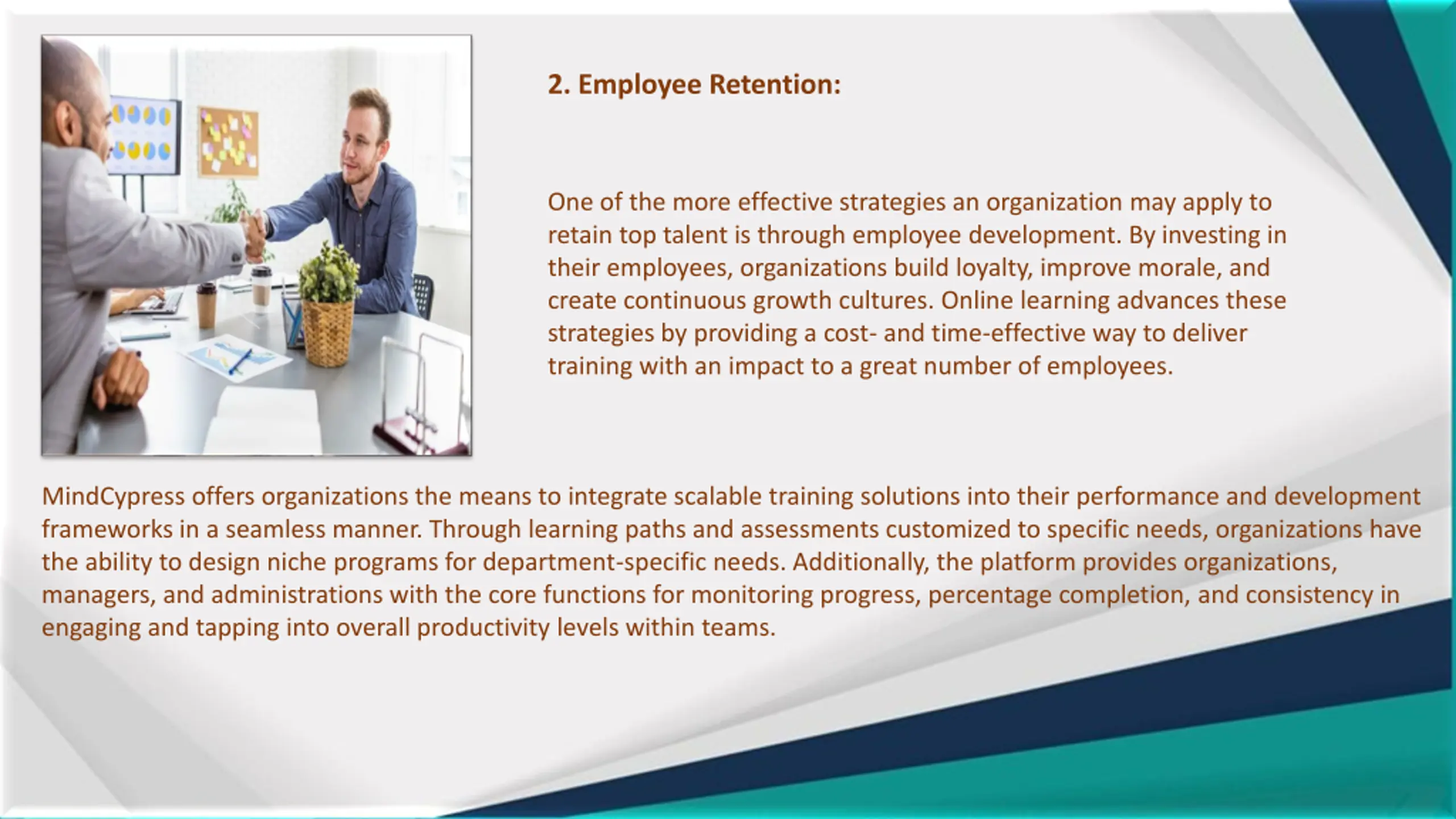 2. Employee Retention:

One of the more effective strategies an organization may apply to retain top talent is through employee development. By investing in their employees, organizations build loyalty, improve morale, and create continuous growth cultures. Online learning advances these strategies by providing a cost- and time-effective way to deliver training with an impact to a great number of employees.

MindCypress offers organizations the means to integrate scalable training solutions into their performance and development frameworks in a seamless manner. Through learning paths and assessments customized to specific needs, organizations have the ability to design niche programs for department-specific needs. Additionally, the platform provides organizations, managers, and administrations with the core functions for monitoring progress, percentage completion, and consistency in engaging and tapping into overall productivity levels within teams.